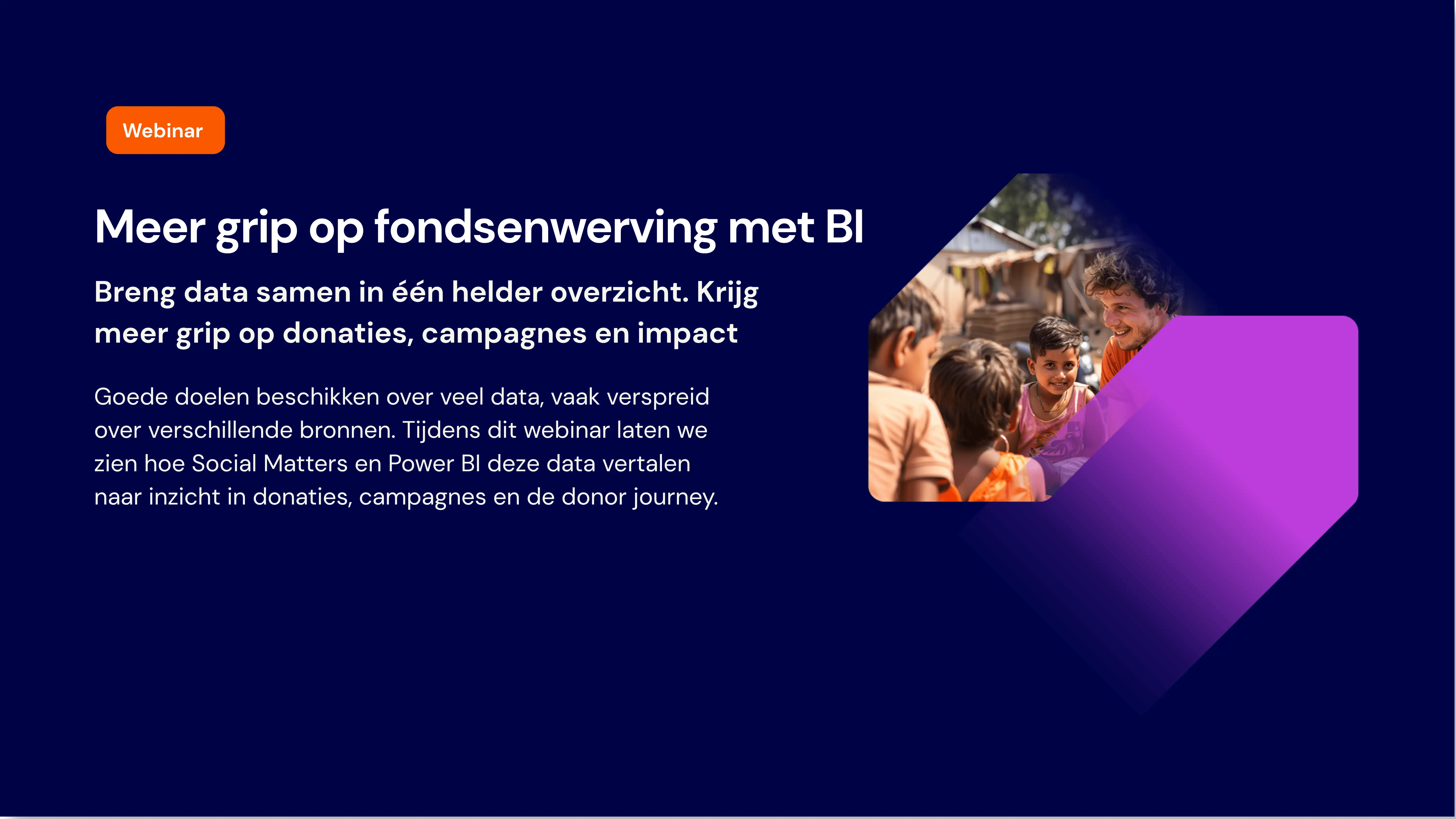 Webinar

Meer grip op fondsenwerving met BI

Breng data samen in één helder overzicht. Krijg meer grip op donaties, campagnes en impact

Goede doelen beschikken over veel data, vaak verspreid over verschillende bronnen. Tijdens dit webinar laten we zien hoe Social Matters en Power BI deze data vertalen naar inzicht in donaties, campagnes en de donor journey.